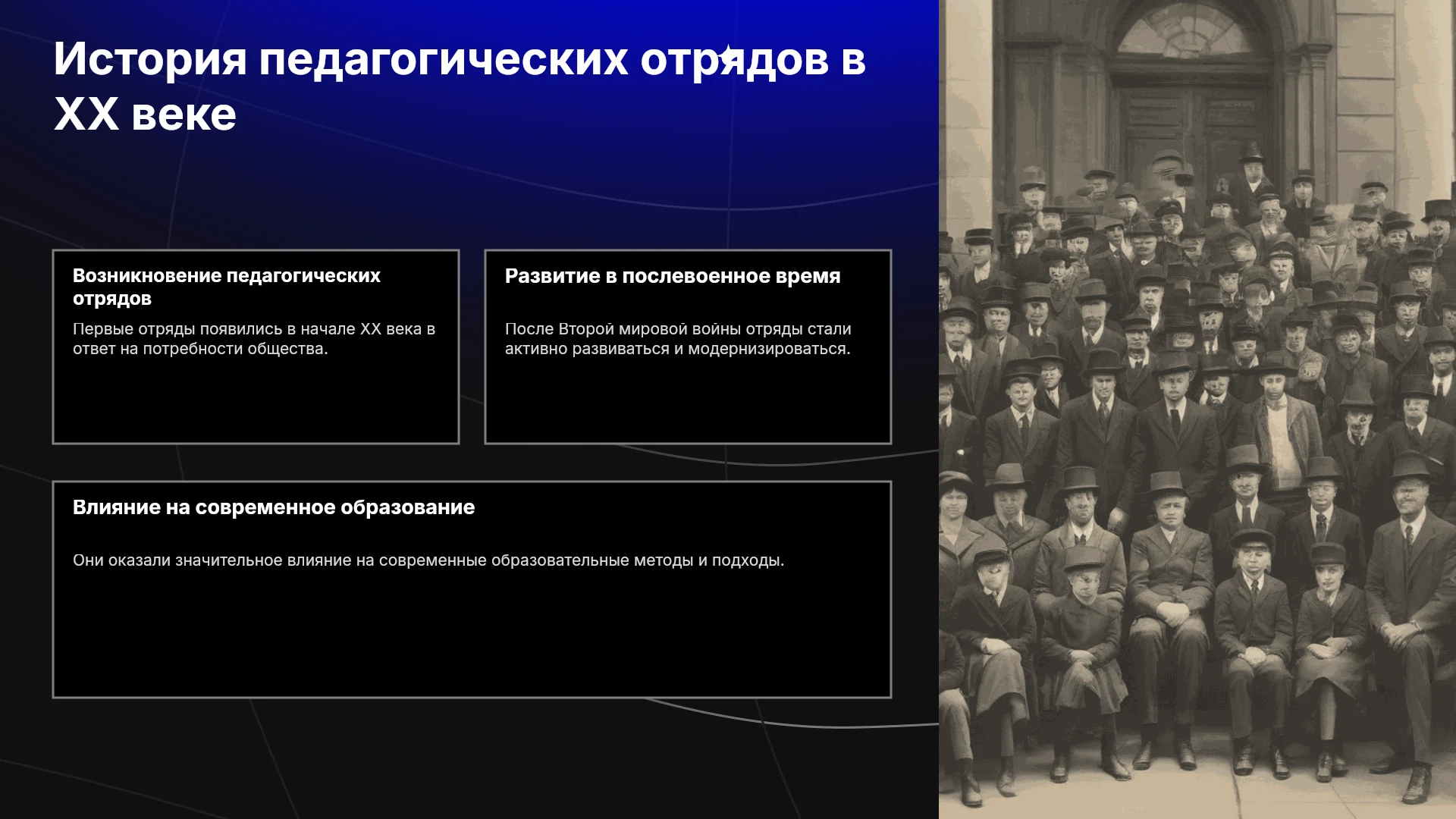 История педагогических отрядов в XX веке

Возникновение педагогических отрядов

Первые отряды появились в начале XX века в ответ на потребности общества.

Развитие в послевоенное время

После Второй мировой войны отряды стали активно развиваться и модернизироваться.

Влияние на современное образование

Они оказали значительное влияние на современные образовательные методы и подходы.